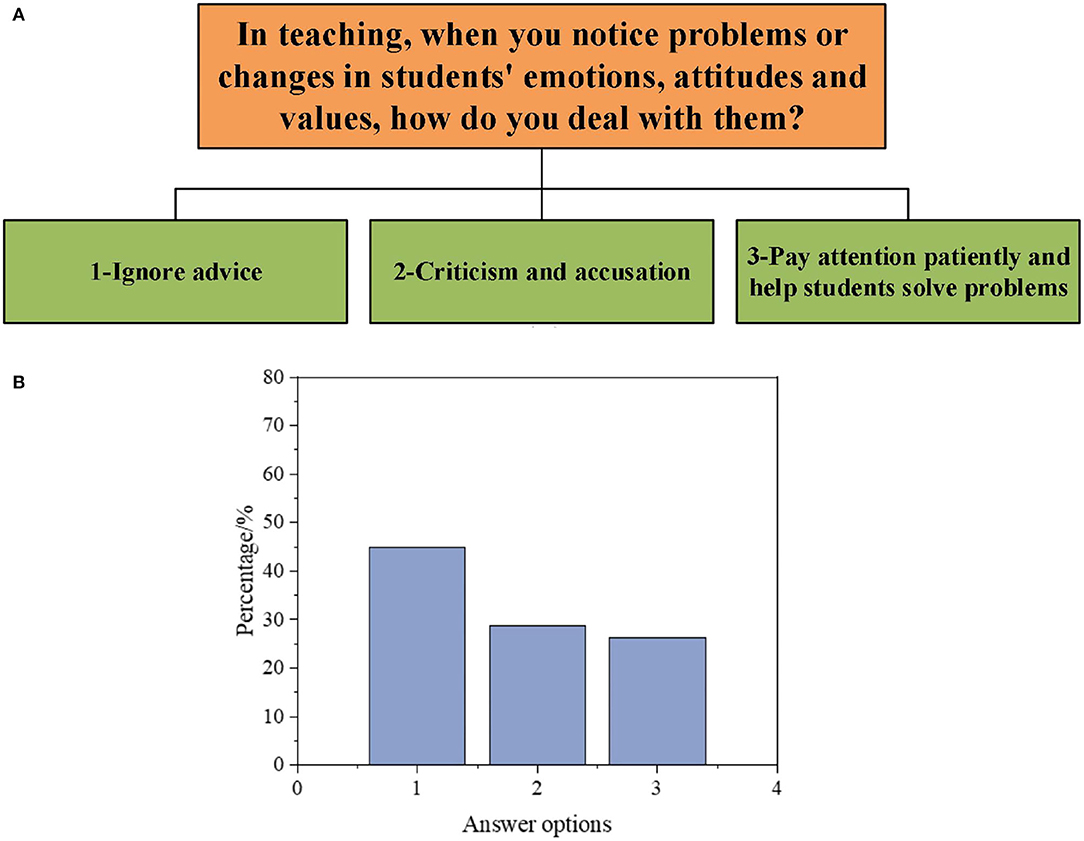 A

In teaching, when you notice problems or changes in students' emotions, attitudes and values, how do you deal with them?

1-Ignore advice

2-Criticism and accusation

3-Pay attention patiently and help students solve problems

B

Percentage/%

80
70
60
50
40
30
20
10
0

0
1
2
3
4

Answer options